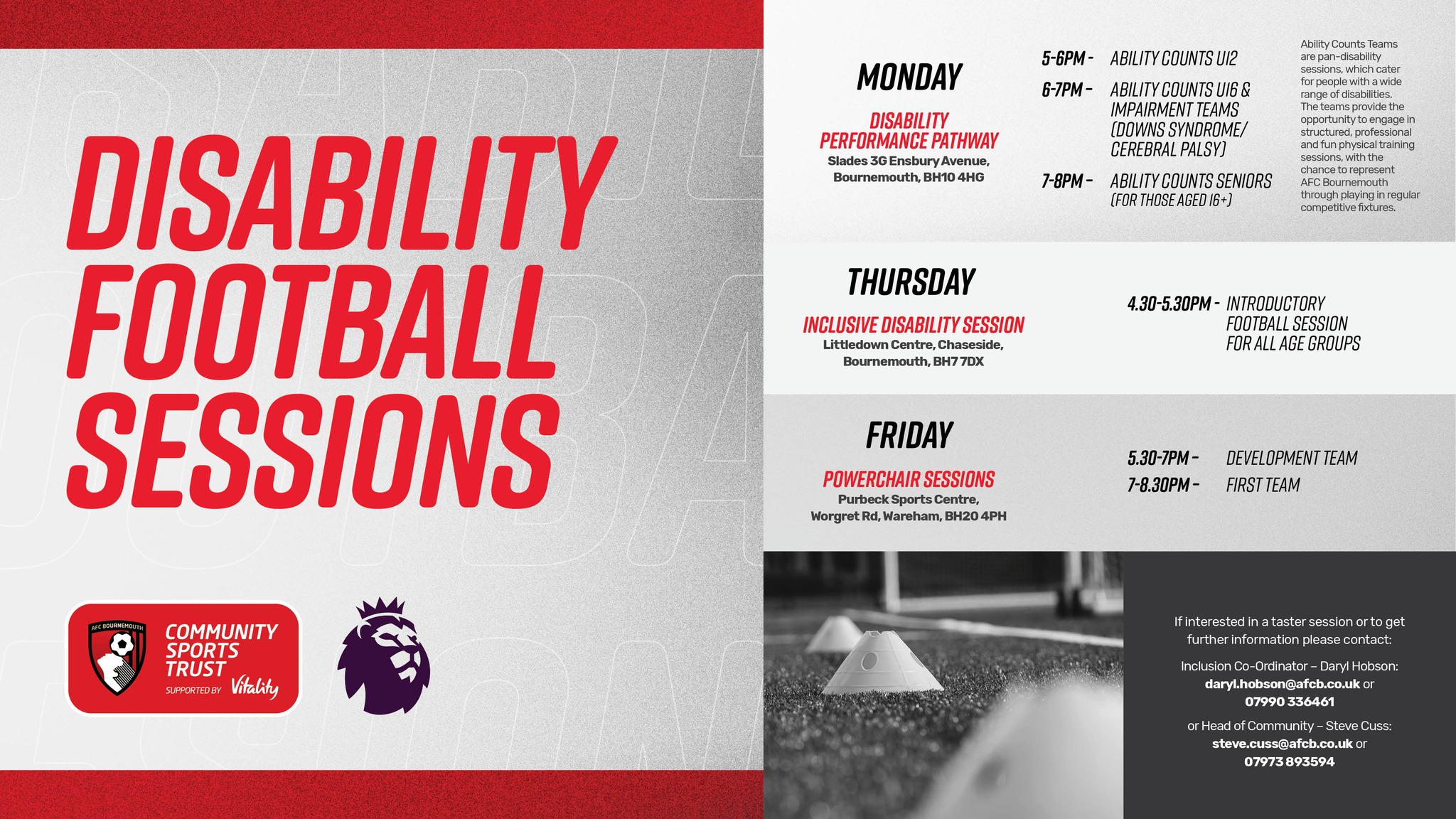 DISABILITY FOOTBALL SESSIONS

AFC BOURNEMOUTH
COMMUNITY SPORTS TRUST
SUPPORTED BY Vitality

MONDAY

DISABILITY PERFORMANCE PATHWAY
Slades 3G Ensbury Avenue, Bournemouth, BH10 4HG

5-6PM - ABILITY COUNTS U12
6-7PM - ABILITY COUNTS U16 & IMPAIRMENT TEAMS (DOWNS SYNDROME/ CEREBRAL PALSY)
7-8PM - ABILITY COUNTS SENIORS (FOR THOSE AGED 16+)

Ability Counts Teams are pan-disability sessions, which cater for people with a wide range of disabilities. The teams provide the opportunity to engage in structured, professional and fun physical training sessions, with the chance to represent AFC Bournemouth through playing in regular competitive fixtures.

THURSDAY

INCLUSIVE DISABILITY SESSION
Littledown Centre, Chaseside, Bournemouth, BH7 7DX

4.30-5.30PM - INTRODUCTORY FOOTBALL SESSION FOR ALL AGE GROUPS

FRIDAY

POWERCHAIR SESSIONS
Purbeck Sports Centre, Worgret Rd, Wareham, BH20 4PH

5.30-7PM - DEVELOPMENT TEAM
7-8.30PM - FIRST TEAM

If interested in a taster session or to get further information please contact:

Inclusion Co-Ordinator – Daryl Hobson: daryl.hobson@afcb.co.uk or 07990 336461

or Head of Community – Steve Cuss: steve.cuss@afcb.co.uk or 07973 893594